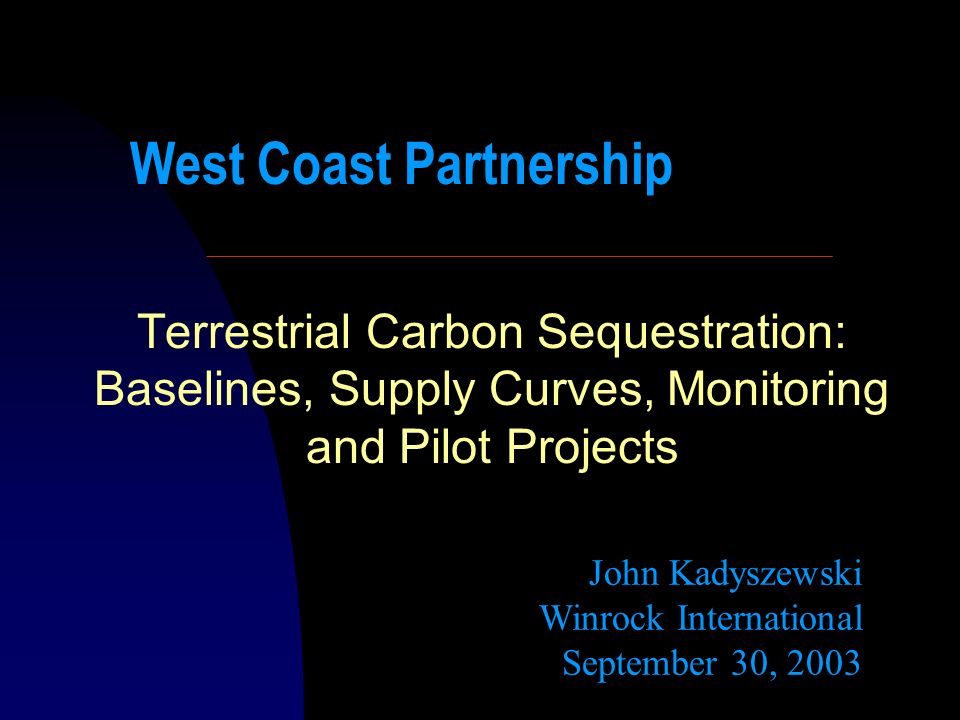 West Coast Partnership

Terrestrial Carbon Sequestration: Baselines, Supply Curves, Monitoring and Pilot Projects

John Kadyszewski
Winrock International
September 30, 2003